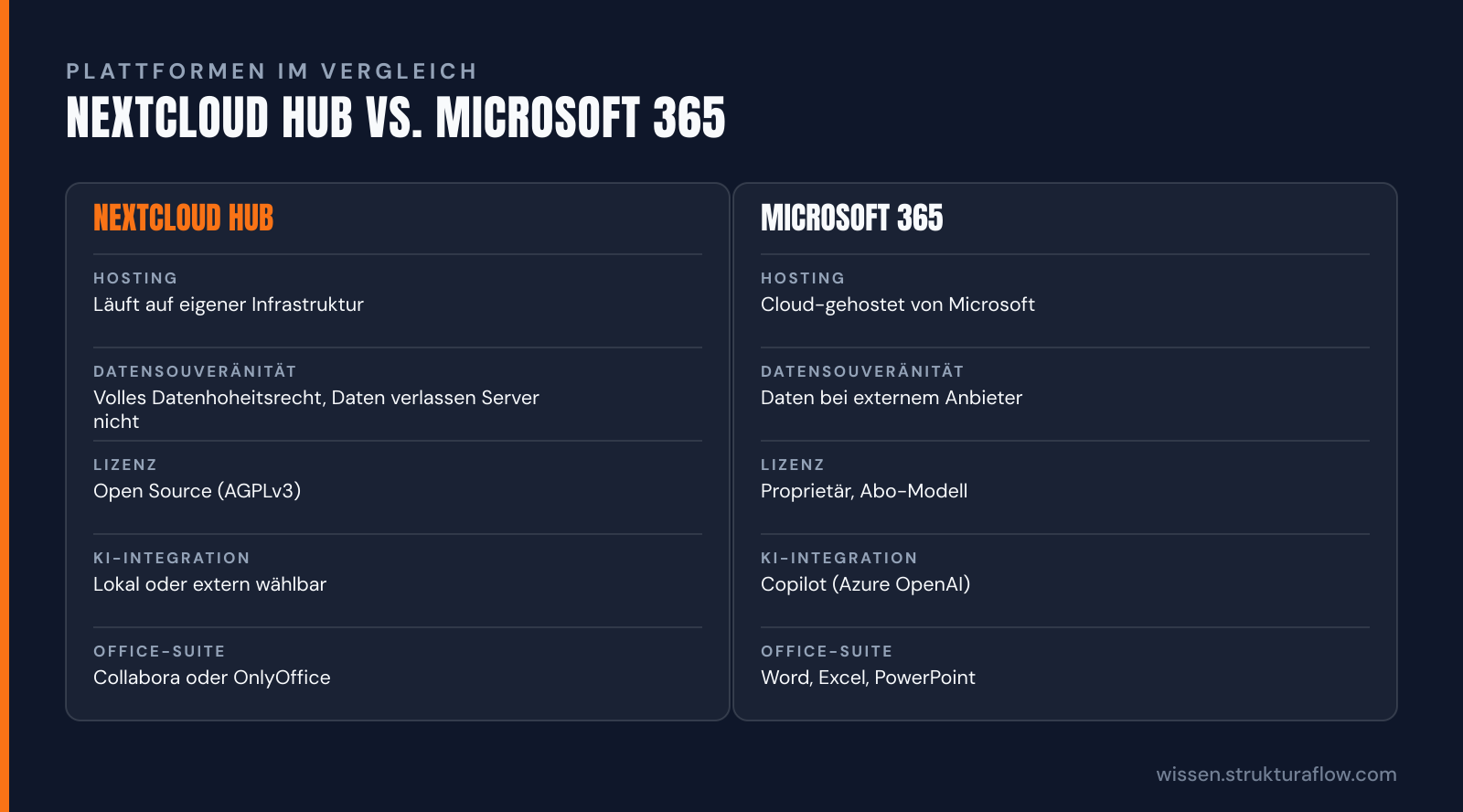 PLATTFORMEN IM VERGLEICH

NEXTCLOUD HUB VS. MICROSOFT 365

NEXTCLOUD HUB

HOSTING
Läuft auf eigener Infrastruktur

DATENSOUVERÄNITÄT
Volles Datenhoheitsrecht, Daten verlassen Server nicht

LIZENZ
Open Source (AGPLv3)

KI-INTEGRATION
Lokal oder extern wählbar

OFFICE-SUITE
Collabora oder OnlyOffice

MICROSOFT 365

HOSTING
Cloud-gehostet von Microsoft

DATENSOUVERÄNITÄT
Daten bei externem Anbieter

LIZENZ
Proprietär, Abo-Modell

KI-INTEGRATION
Copilot (Azure OpenAI)

OFFICE-SUITE
Word, Excel, PowerPoint

wissen.strukturaflow.com